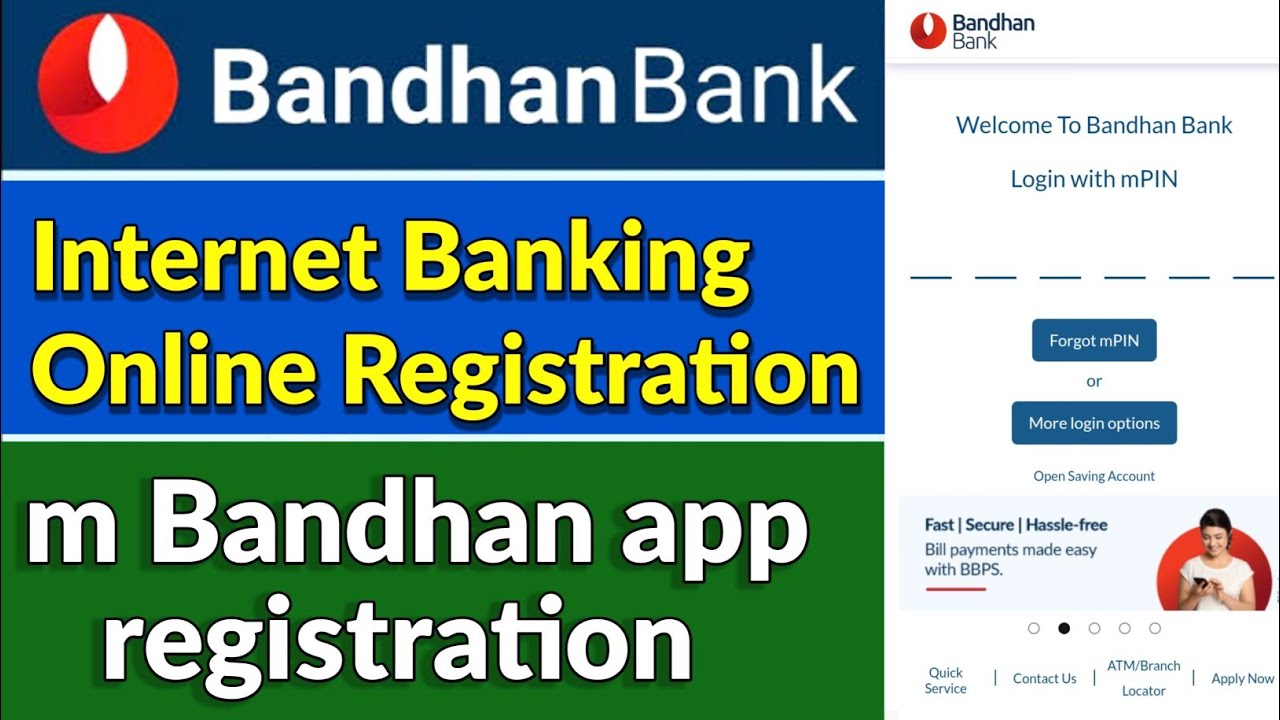 Bandhan Bank

Internet Banking Online Registration

m Bandhan app registration

Bandhan Bank

Welcome To Bandhan Bank

Login with mPIN

Forgot mPIN

or

More login options

Open Saving Account

Fast | Secure | Hassle-free

Bill payments made easy with BBPS.

Quick Service | Contact Us | ATM/Branch Locator | Apply Now